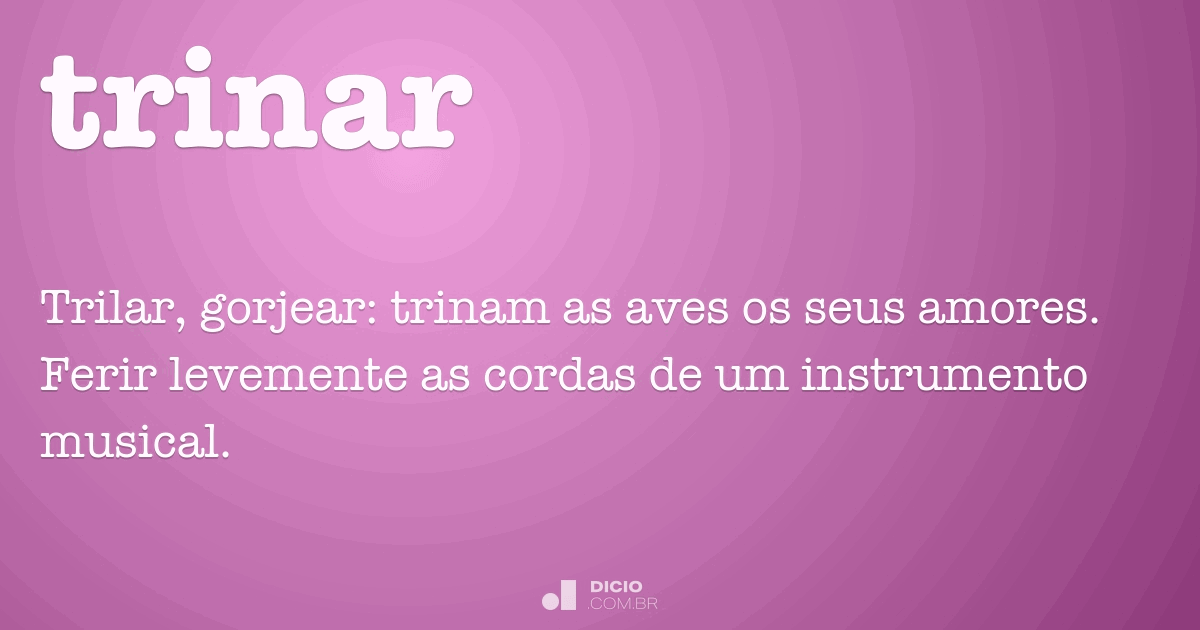 trinar

Trilar, gorjear: trinam as aves os seus amores. Ferir levemente as cordas de um instrumento musical.

DICIO
.COM.BR